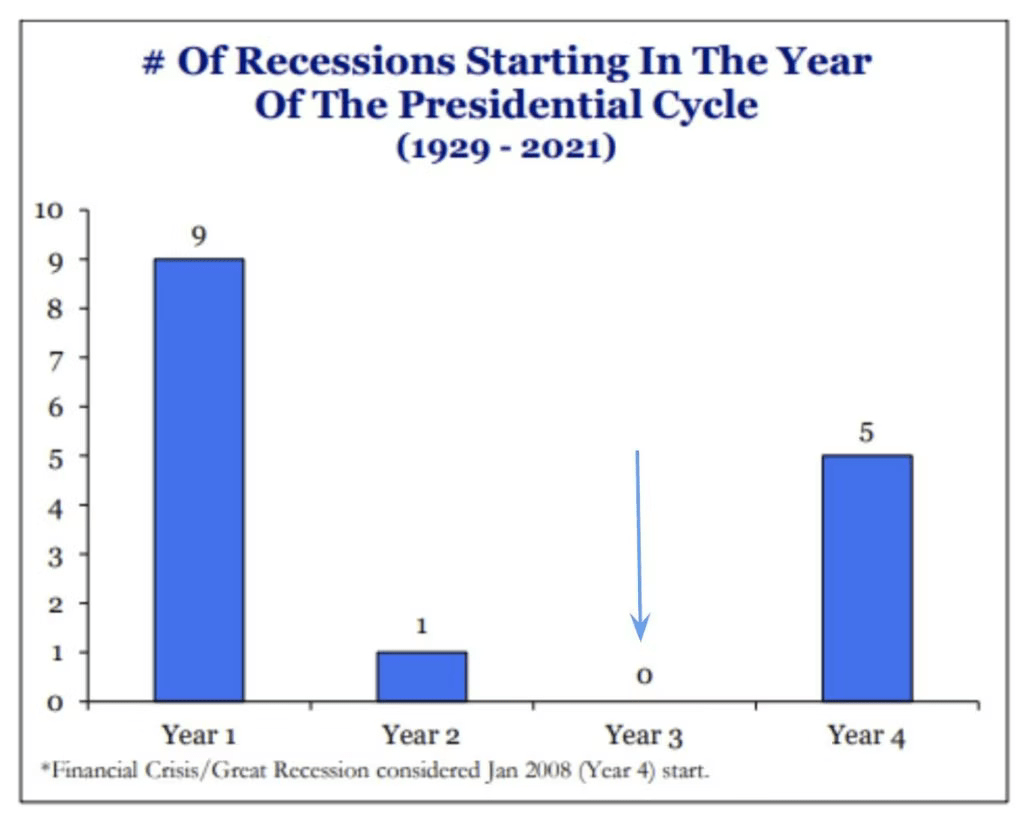 # Of Recessions Starting In The Year Of The Presidential Cycle
(1929 - 2021)

10
9
8
7
6
5
4
3
2
1
0

9
1
0
5

Year 1
Year 2
Year 3
Year 4

*Financial Crisis/Great Recession considered Jan 2008 (Year 4) start.